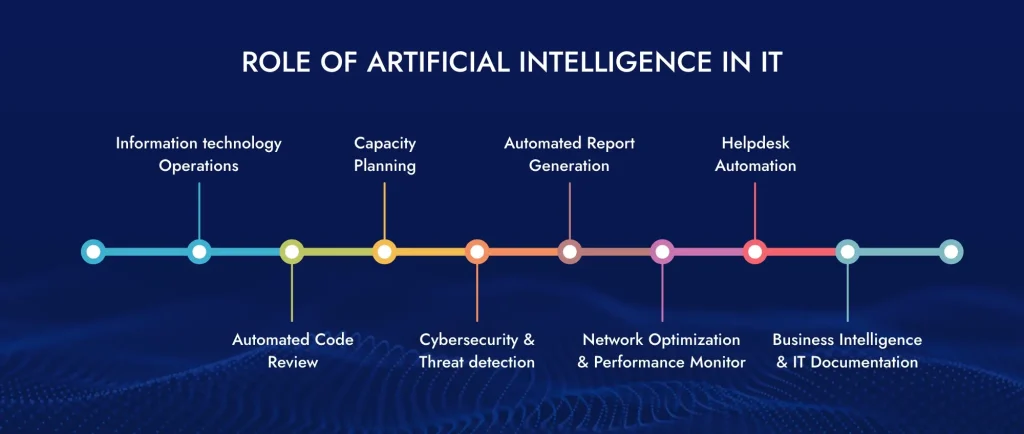 ROLE OF ARTIFICIAL INTELLIGENCE IN IT

Information technology Operations

Capacity Planning

Automated Report Generation

Helpdesk Automation

Automated Code Review

Cybersecurity & Threat detection

Network Optimization & Performance Monitor

Business Intelligence & IT Documentation